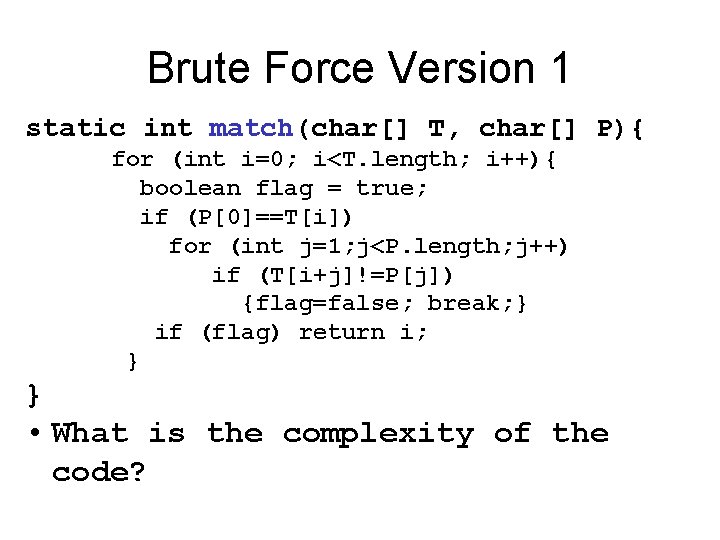 Brute Force Version 1

static int match(char[] T, char[] P){
for (int i=0; i<T.length; i++){
boolean flag = true;
if (P[0]==T[i])
for (int j=1;j<P.length;j++)
if (T[i+j]!=P[j])
{flag=false; break;}
if (flag) return i;
}
}

• What is the complexity of the code?